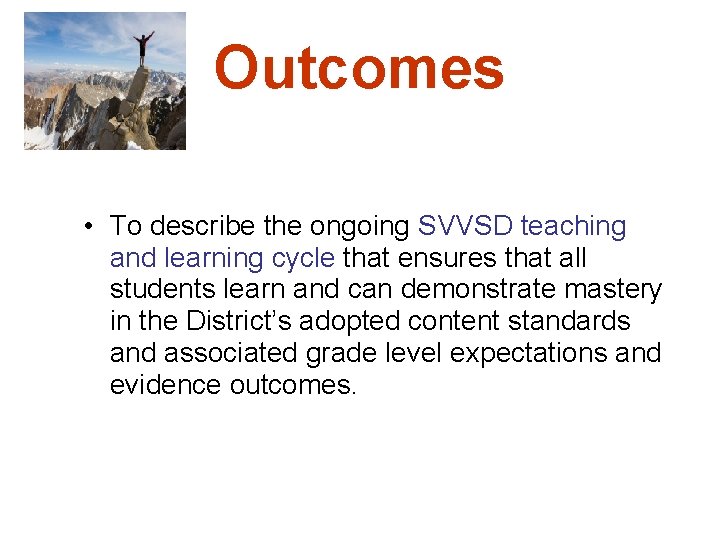 Outcomes

• To describe the ongoing SVVSD teaching and learning cycle that ensures that all students learn and can demonstrate mastery in the District's adopted content standards and associated grade level expectations and evidence outcomes.